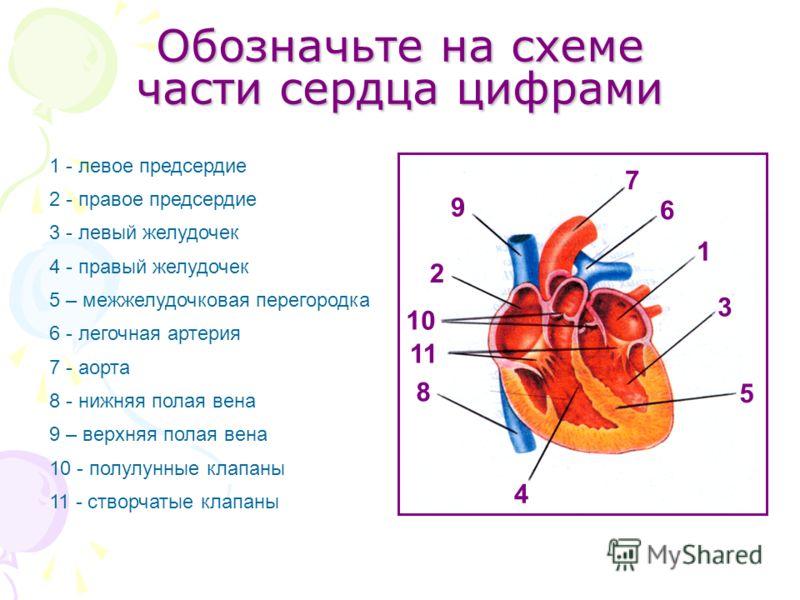 Обозначьте на схеме части сердца цифрами

1 - левое предсердие
2 - правое предсердие
3 - левый желудочек
4 - правый желудочек
5 – межжелудочковая перегородка
6 - легочная артерия
7 - аорта
8 - нижняя полая вена
9 – верхняя полая вена
10 - полулунные клапаны
11 - створчатые клапаны

7
9
6
1
2
3
10
11
8
5
4

MyShared